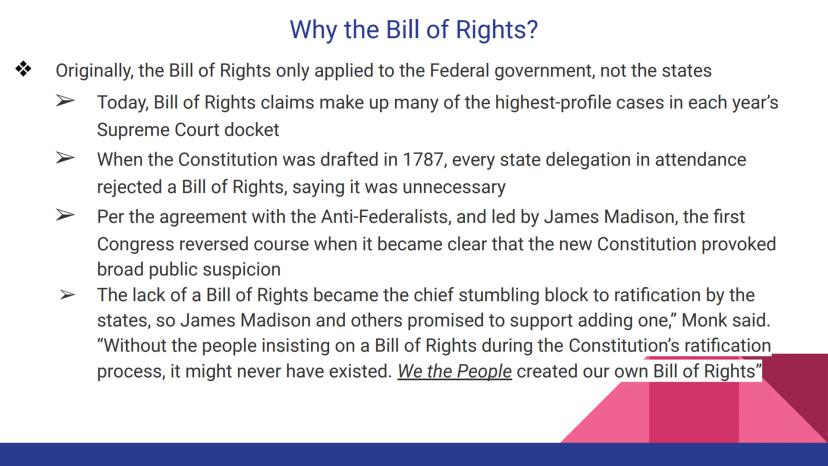 Why the Bill of Rights?

❖ Originally, the Bill of Rights only applied to the Federal government, not the states

➢ Today, Bill of Rights claims make up many of the highest-profile cases in each year's Supreme Court docket

➢ When the Constitution was drafted in 1787, every state delegation in attendance rejected a Bill of Rights, saying it was unnecessary

➢ Per the agreement with the Anti-Federalists, and led by James Madison, the first Congress reversed course when it became clear that the new Constitution provoked broad public suspicion

➢ The lack of a Bill of Rights became the chief stumbling block to ratification by the states, so James Madison and others promised to support adding one," Monk said. "Without the people insisting on a Bill of Rights during the Constitution's ratification process, it might never have existed. We the People created our own Bill of Rights"